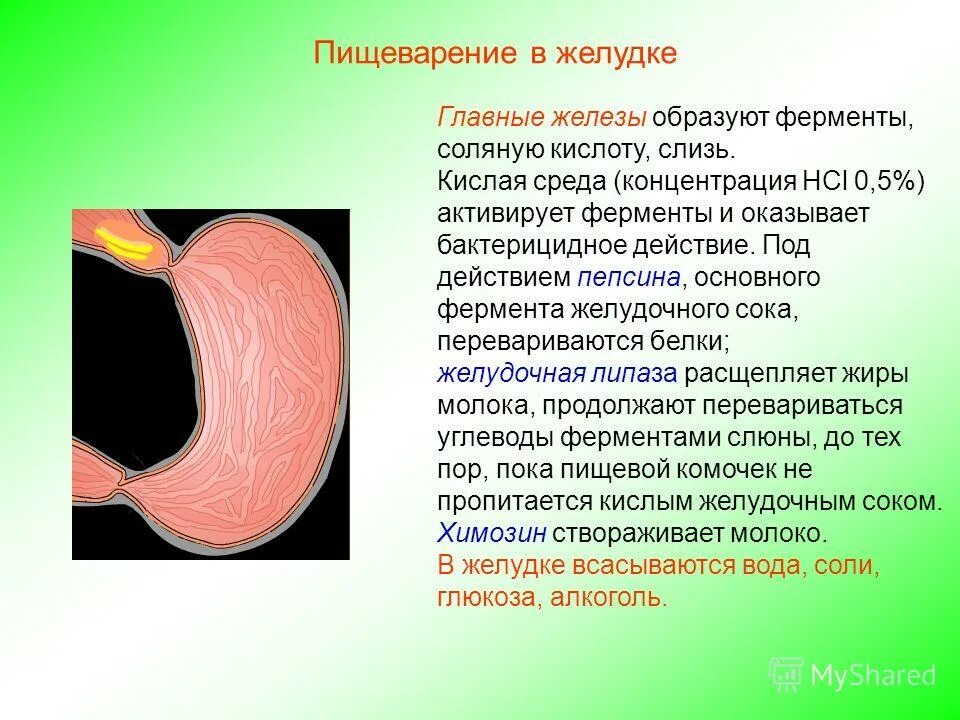 Пищеварение в желудке

Главные железы образуют ферменты, соляную кислоту, слизь.
Кислая среда (концентрация $HCl$ 0,5%) активирует ферменты и оказывает бактерицидное действие. Под действием пепсина, основного фермента желудочного сока, перевариваются белки;
желудочная липаза расщепляет жиры молока, продолжают перевариваться углеводы ферментами слюны, до тех пор, пока пищевой комочек не пропитается кислым желудочным соком.
Химозин створаживает молоко.
В желудке всасываются вода, соли, глюкоза, алкоголь.

MyShared